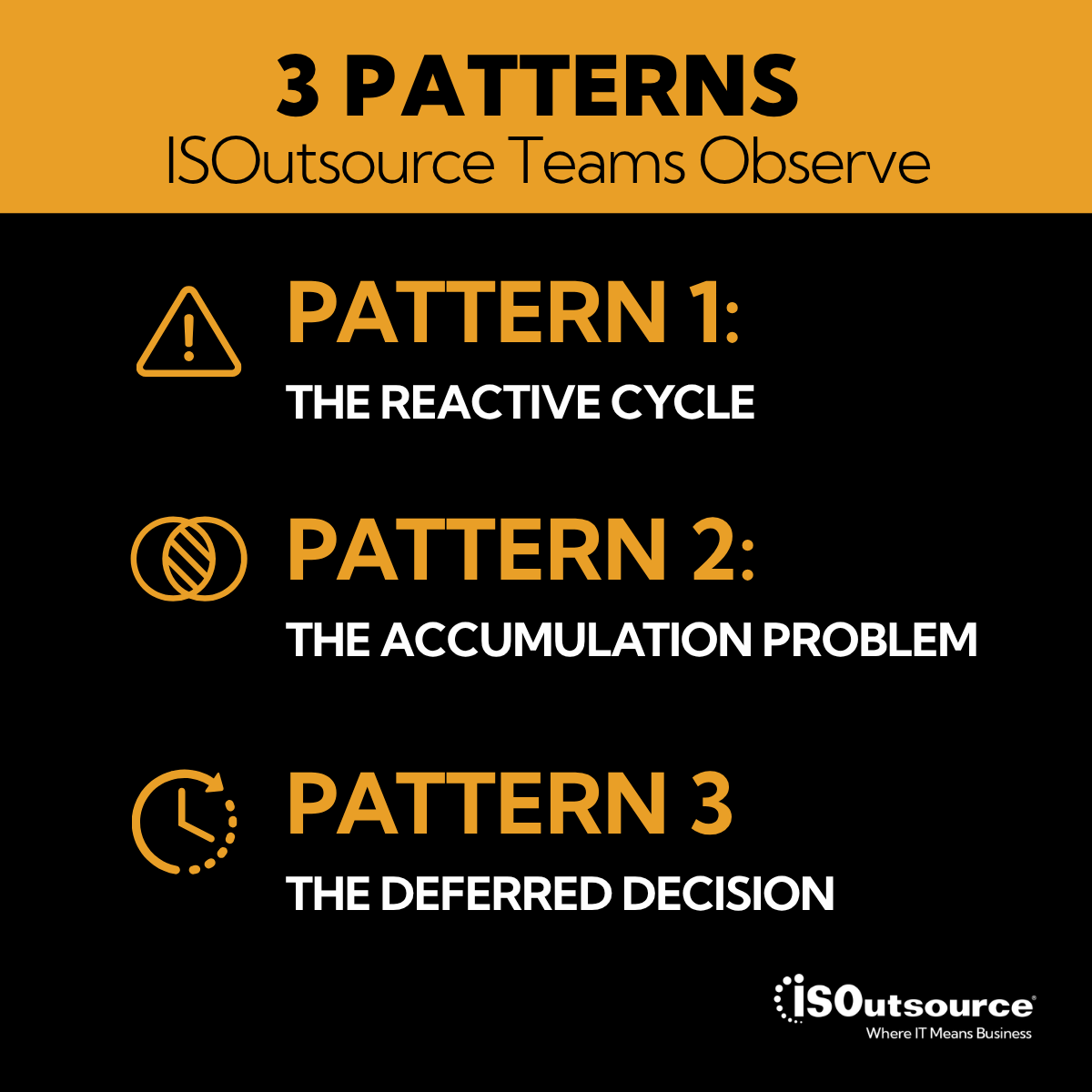 3 PATTERNS
ISOutsource Teams Observe

PATTERN 1:
THE REACTIVE CYCLE

PATTERN 2:
THE ACCUMULATION PROBLEM

PATTERN 3
THE DEFERRED DECISION

ISOutsource®
Where IT Means Business